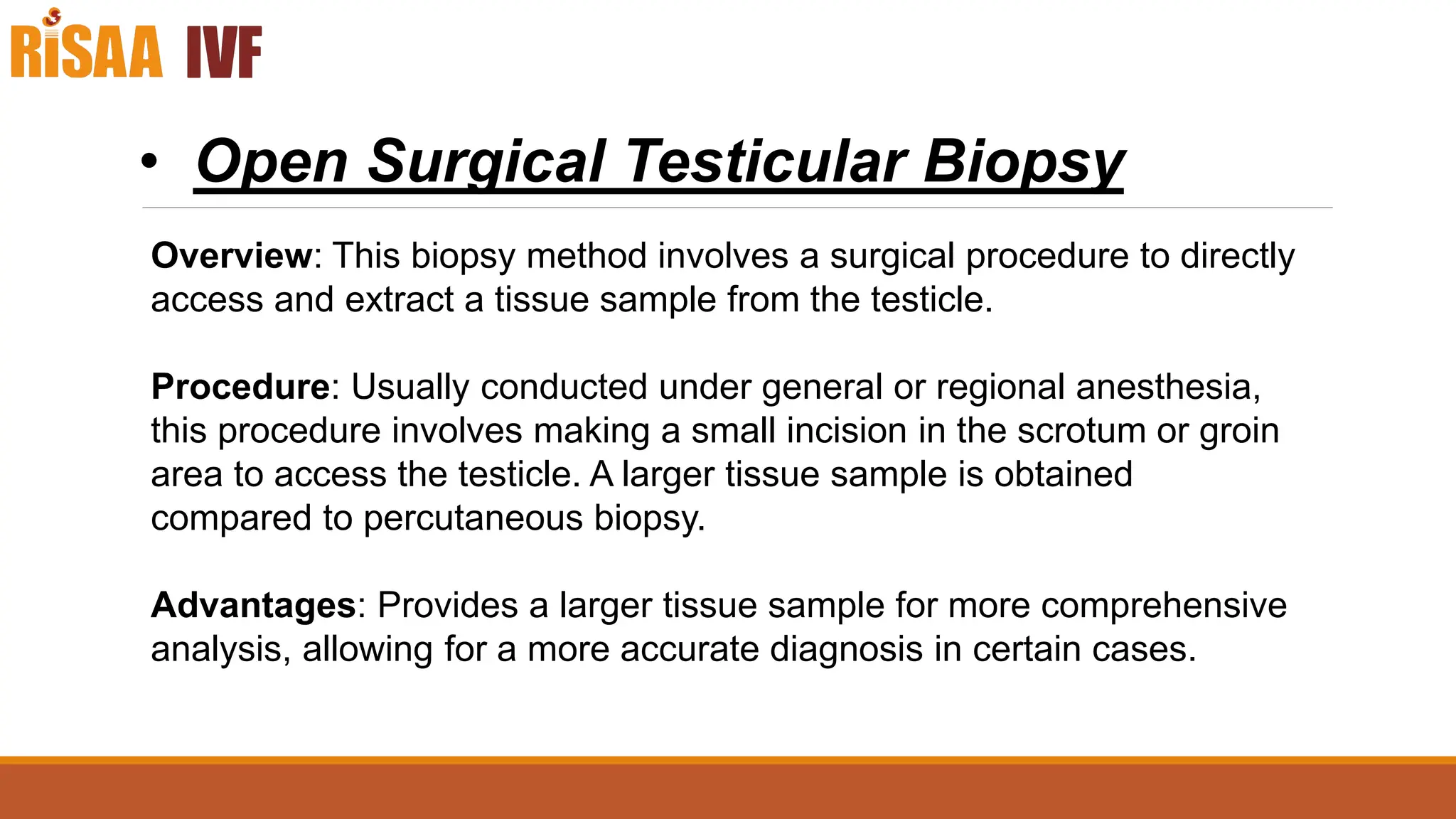 RiSAA IVF

• Open Surgical Testicular Biopsy

Overview: This biopsy method involves a surgical procedure to directly access and extract a tissue sample from the testicle.

Procedure: Usually conducted under general or regional anesthesia, this procedure involves making a small incision in the scrotum or groin area to access the testicle. A larger tissue sample is obtained compared to percutaneous biopsy.

Advantages: Provides a larger tissue sample for more comprehensive analysis, allowing for a more accurate diagnosis in certain cases.